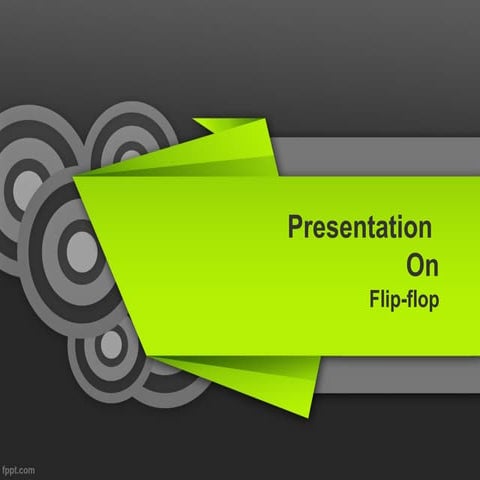 Presentation
On
Flip-flop

fppt.com